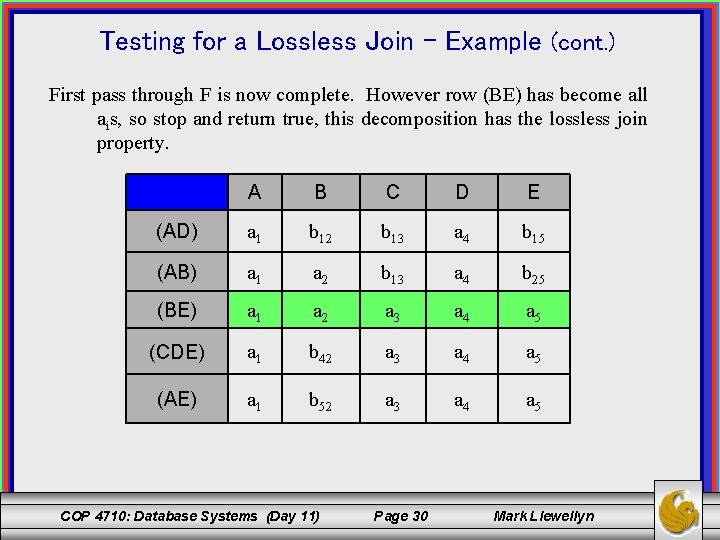 Testing for a Lossless Join – Example (cont.)

First pass through F is now complete. However row (BE) has become all $a_i$s, so stop and return true, this decomposition has the lossless join property.

| | A | B | C | D | E |
|---|---|---|---|---|---|
| (AD) | $a_1$ | $b_{12}$ | $b_{13}$ | $a_4$ | $b_{15}$ |
| (AB) | $a_1$ | $a_2$ | $b_{13}$ | $a_4$ | $b_{25}$ |
| (BE) | $a_1$ | $a_2$ | $a_3$ | $a_4$ | $a_5$ |
| (CDE) | $a_1$ | $b_{42}$ | $a_3$ | $a_4$ | $a_5$ |
| (AE) | $a_1$ | $b_{52}$ | $a_3$ | $a_4$ | $a_5$ |

COP 4710: Database Systems (Day 11) Page 30 Mark Llewellyn